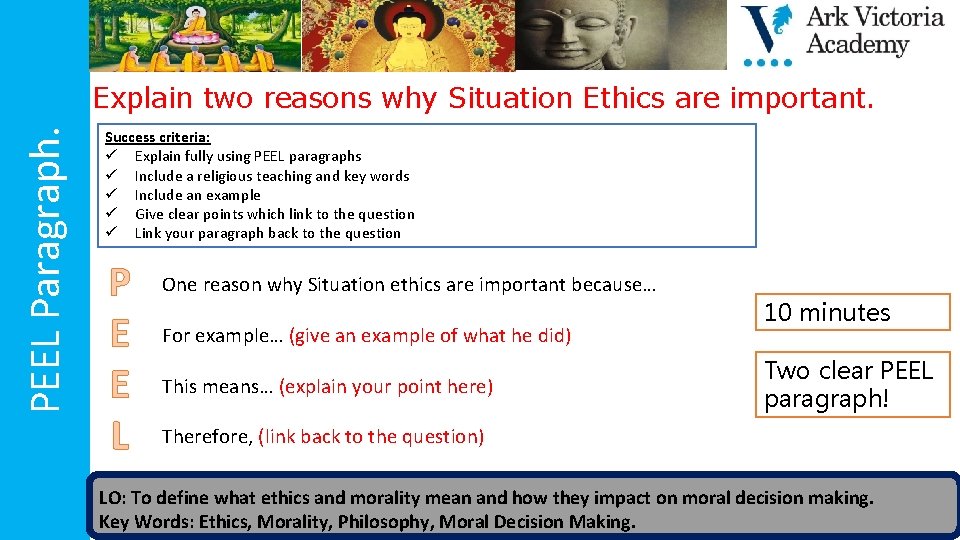 PEEL Paragraph.

Ark Victoria Academy

Explain two reasons why Situation Ethics are important.

Success criteria:
✓ Explain fully using PEEL paragraphs
✓ Include a religious teaching and key words
✓ Include an example
✓ Give clear points which link to the question
✓ Link your paragraph back to the question

P One reason why Situation ethics are important because…

E For example… (give an example of what he did)

E This means… (explain your point here)

L Therefore, (link back to the question)

10 minutes

Two clear PEEL paragraph!

LO: To define what ethics and morality mean and how they impact on moral decision making.
Key Words: Ethics, Morality, Philosophy, Moral Decision Making.